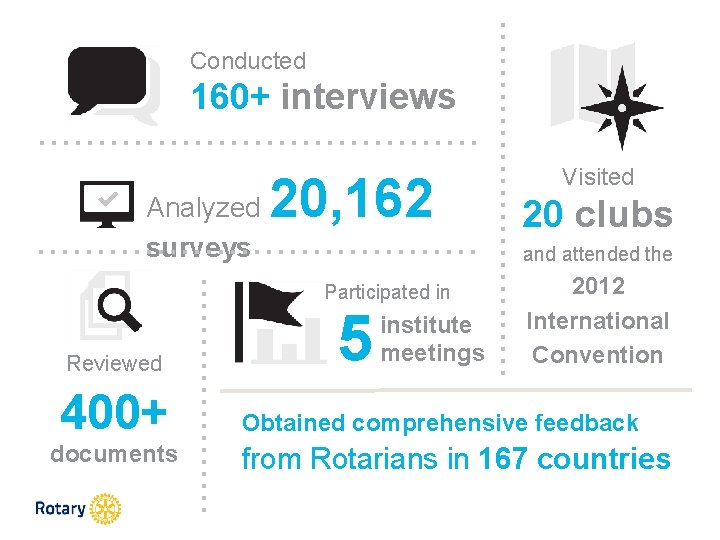 Conducted
160+ interviews

Analyzed 20,162 surveys

Visited
20 clubs
and attended the
2012
International
Convention

Reviewed
400+
documents

Participated in
5 institute meetings

Obtained comprehensive feedback
from Rotarians in 167 countries

Rotary